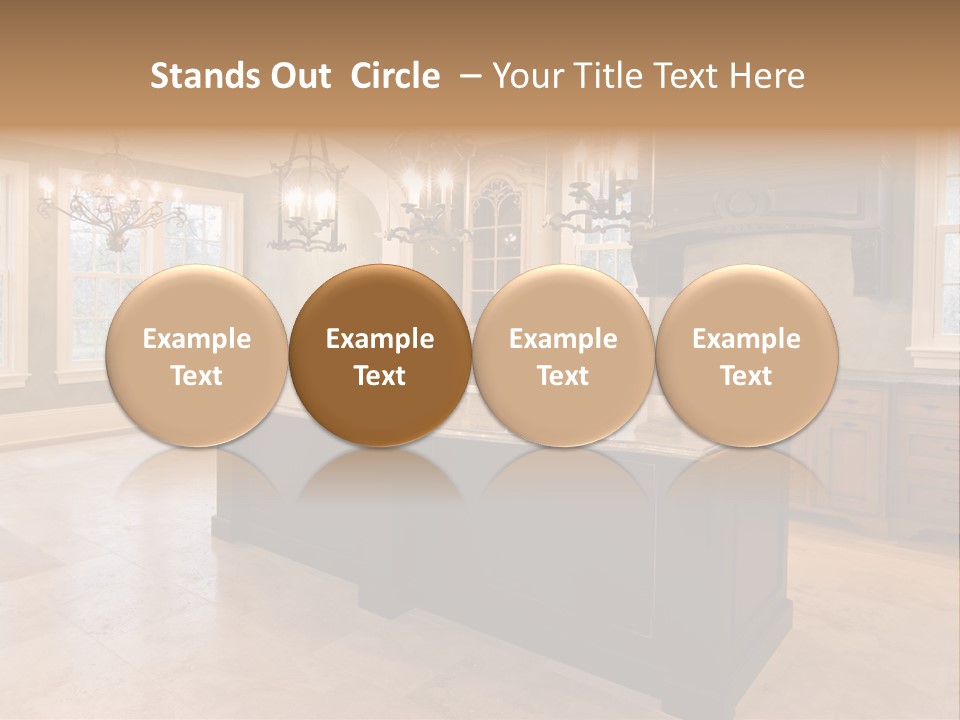 Stands Out Circle – Your Title Text Here

Example Text

Example Text

Example Text

Example Text